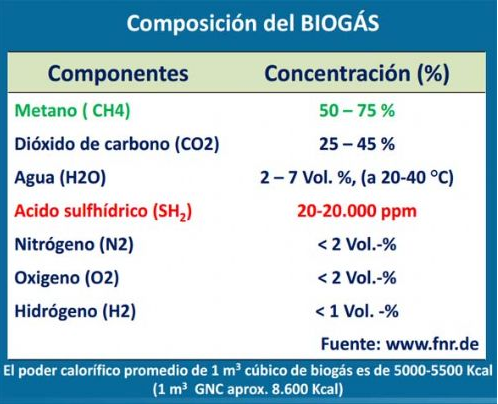 Composición del BIOGÁS

| Componentes | Concentración (%) |
|---|---|
| Metano ( CH4) | 50 – 75 % |
| Dióxido de carbono (CO2) | 25 – 45 % |
| Agua (H2O) | 2 – 7 Vol. %, (a 20-40 °C) |
| Acido sulfhídrico ($SH_2$) | 20-20.000 ppm |
| Nitrógeno (N2) | < 2 Vol.-% |
| Oxigeno (O2) | < 2 Vol.-% |
| Hidrógeno (H2) | < 1 Vol. -% |

Fuente: www.fnr.de

El poder calorífico promedio de 1 $m^3$ cúbico de biogás es de 5000-5500 Kcal (1 $m^3$ GNC aprox. 8.600 Kcal)